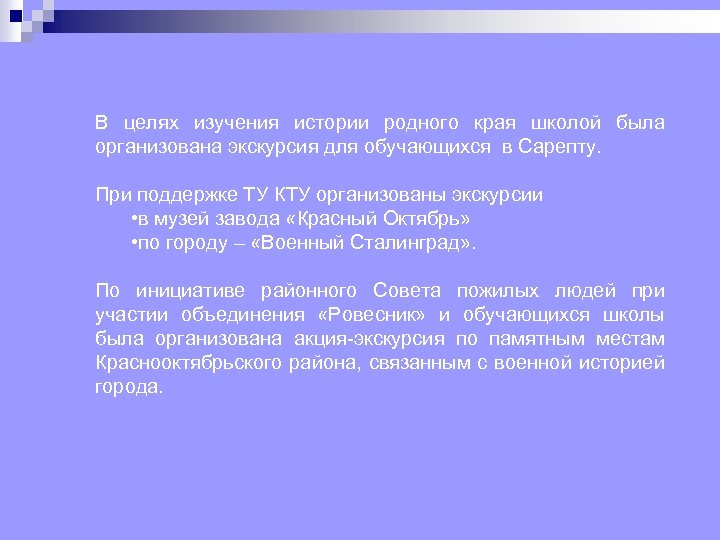 В целях изучения истории родного края школой была организована экскурсия для обучающихся в Сарепту.

При поддержке ТУ КТУ организованы экскурсии
•в музей завода «Красный Октябрь»
•по городу – «Военный Сталинград».

По инициативе районного Совета пожилых людей при участии объединения «Ровесник» и обучающихся школы была организована акция-экскурсия по памятным местам Краснооктябрьского района, связанным с военной историей города.